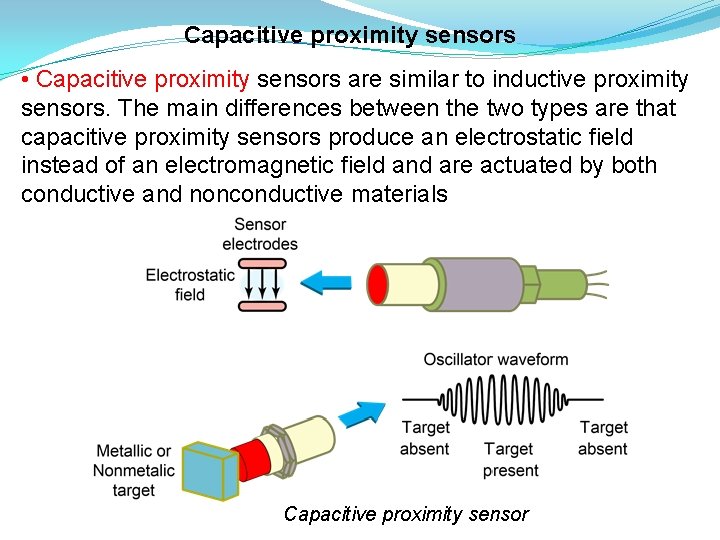 Capacitive proximity sensors

• Capacitive proximity sensors are similar to inductive proximity sensors. The main differences between the two types are that capacitive proximity sensors produce an electrostatic field instead of an electromagnetic field and are actuated by both conductive and nonconductive materials

Sensor electrodes

Electrostatic field

Oscillator waveform

Target absent

Target present

Target absent

Metallic or Nonmetalic target

Capacitive proximity sensor